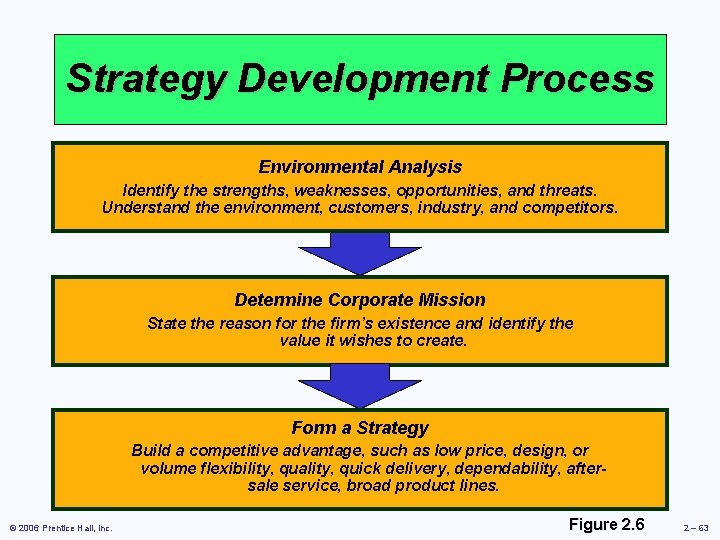 Strategy Development Process

Environmental Analysis
Identify the strengths, weaknesses, opportunities, and threats. Understand the environment, customers, industry, and competitors.

Determine Corporate Mission
State the reason for the firm's existence and identify the value it wishes to create.

Form a Strategy
Build a competitive advantage, such as low price, design, or volume flexibility, quality, quick delivery, dependability, after-sale service, broad product lines.

© 2006 Prentice Hall, Inc.

Figure 2.6

2 – 63